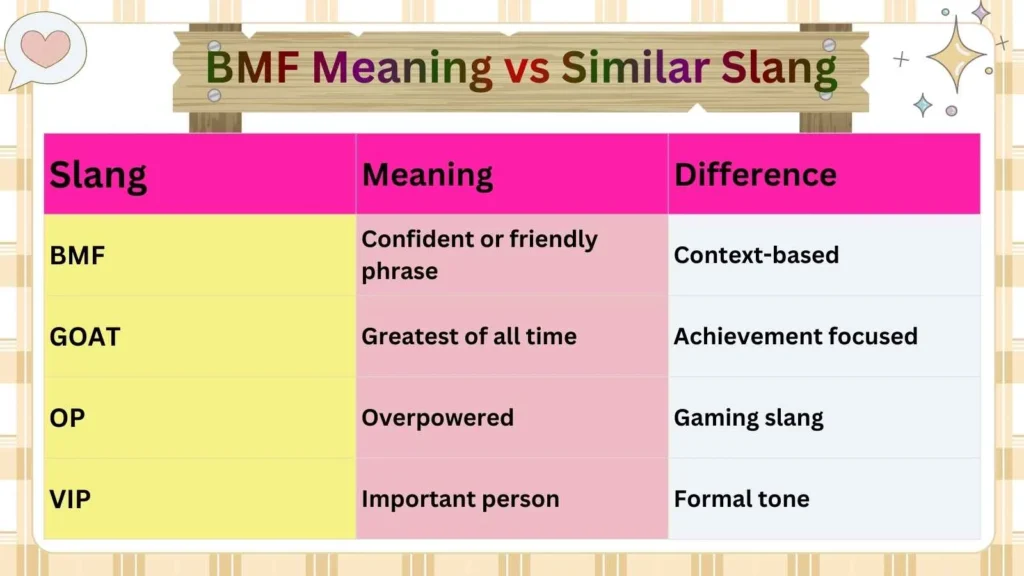 BMF Meaning vs Similar Slang

| Slang | Meaning | Difference |
|---|---|---|
| BMF | Confident or friendly phrase | Context-based |
| GOAT | Greatest of all time | Achievement focused |
| OP | Overpowered | Gaming slang |
| VIP | Important person | Formal tone |